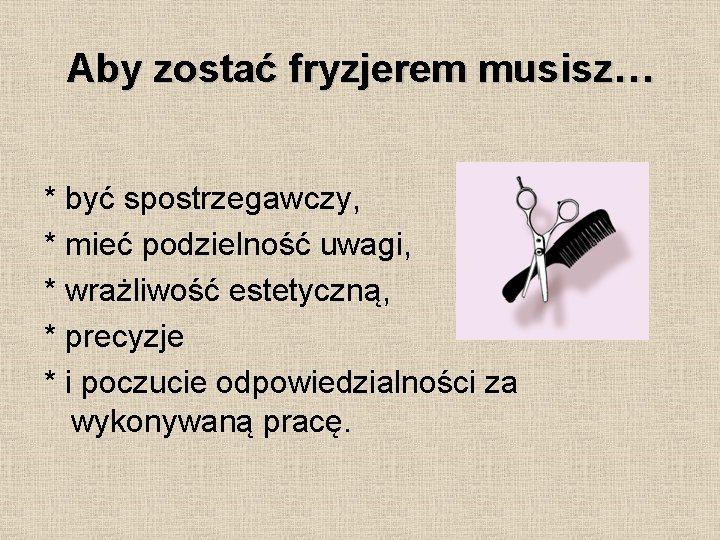 Aby zostać fryzjerem musisz…

* być spostrzegawczy,
* mieć podzielność uwagi,
* wrażliwość estetyczną,
* precyzje
* i poczucie odpowiedzialności za wykonywaną pracę.